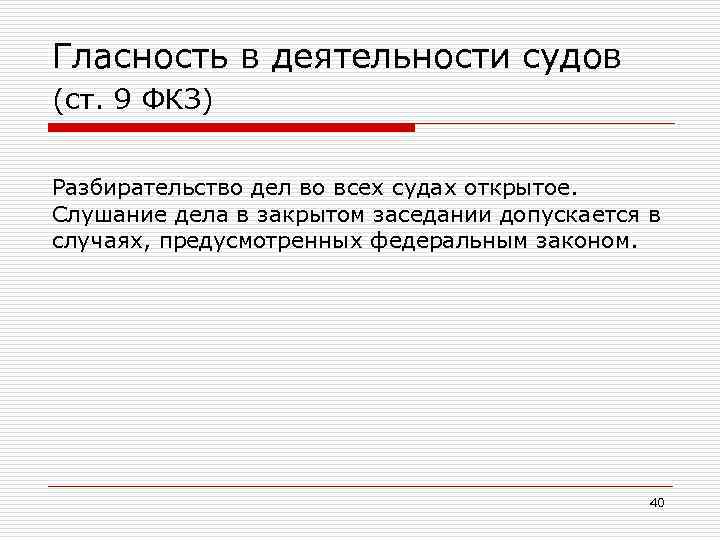 Гласность в деятельности судов (ст. 9 ФКЗ)

Разбирательство дел во всех судах открытое. Слушание дела в закрытом заседании допускается в случаях, предусмотренных федеральным законом.

40